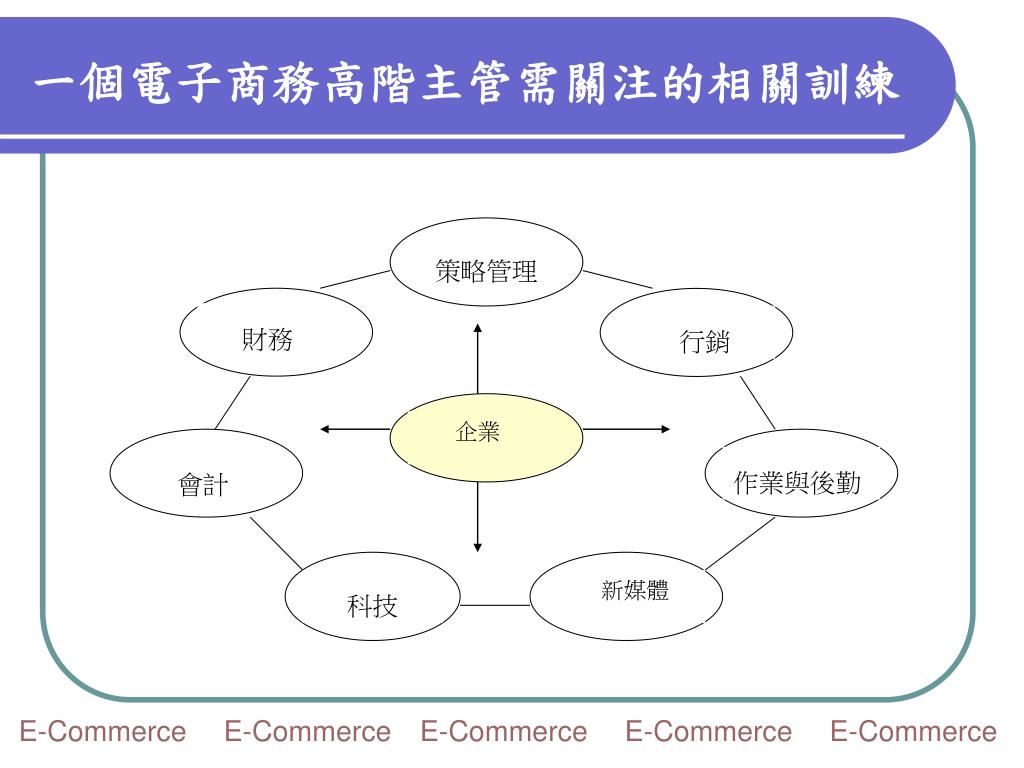 一個電子商務高階主管需關注的相關訓練

策略管理

財務

行銷

企業

會計

作業與後勤

科技

新媒體

E-Commerce E-Commerce E-Commerce E-Commerce E-Commerce